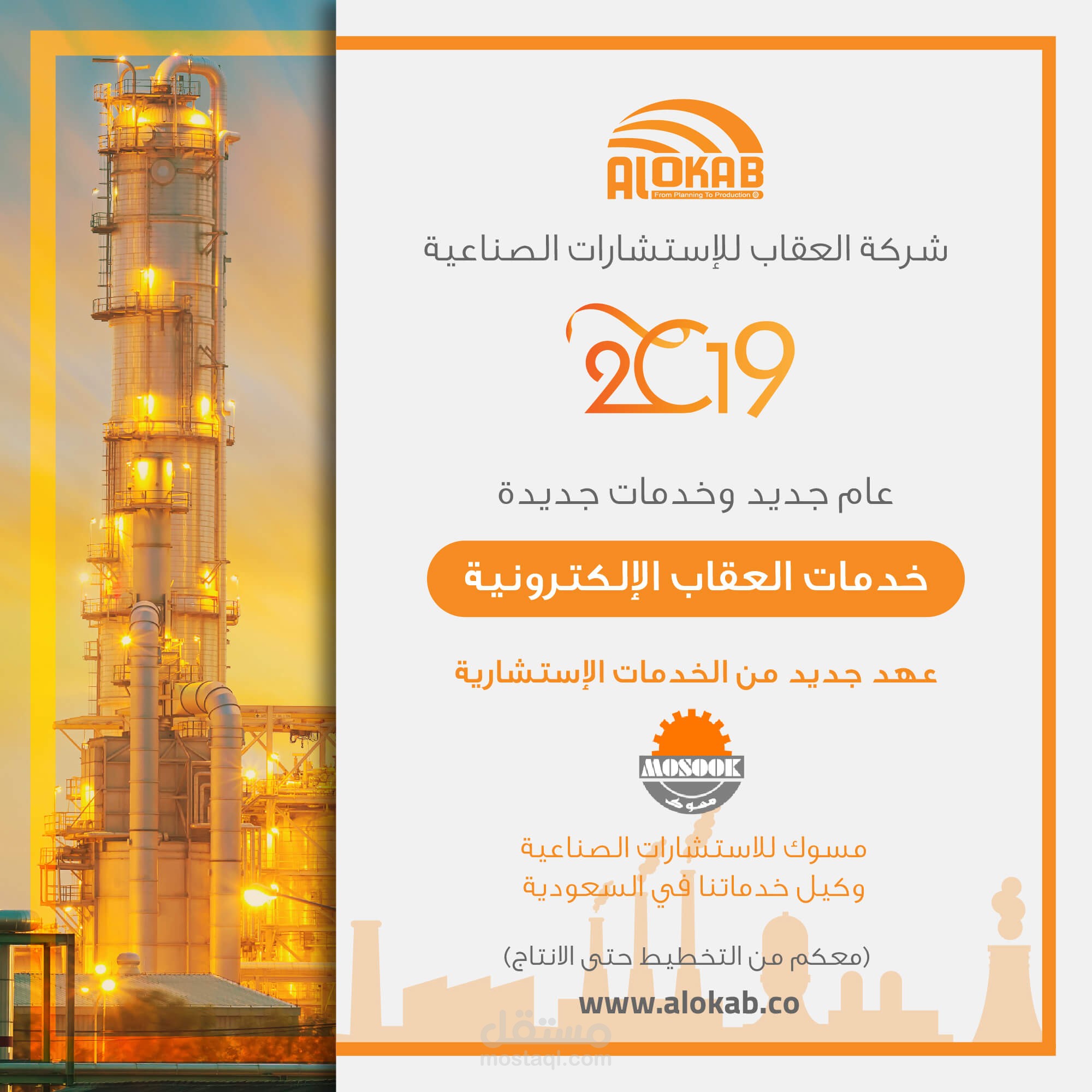 ALOKAB
From Planning To Production

شركة العقاب للإستشارات الصناعية

2019

عام جديد وخدمات جديدة

خدمات العقاب الإلكترونية

عهد جديد من الخدمات الإستشارية

MOSOOK
مسوك

مسوك للاستشارات الصناعية
وكيل خدماتنا في السعودية

(معكم من التخطيط حتى الانتاج)

www.alokab.co

مستقل
mostaql.com